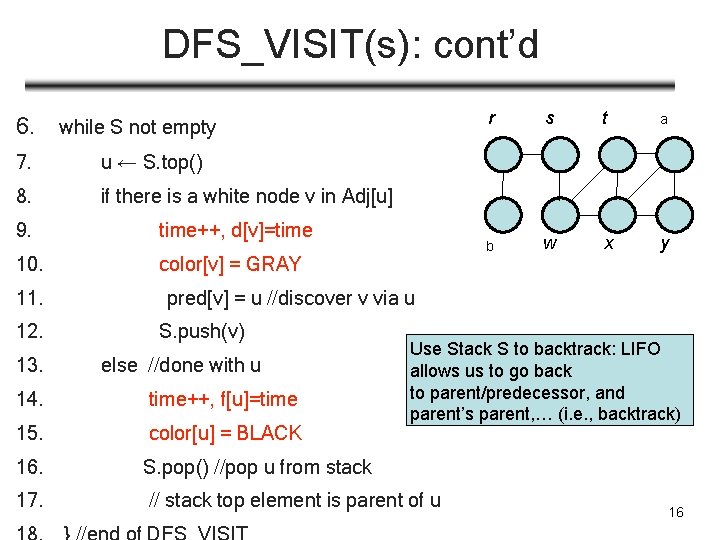 DFS_VISIT(s): cont'd

6. while S not empty
7. u ← S.top()
8. if there is a white node v in Adj[u]
9. time++, d[v]=time
10. color[v] = GRAY
11. pred[v] = u //discover v via u
12. S.push(v)
13. else //done with u
14. time++, f[u]=time
15. color[u] = BLACK
16. S.pop() //pop u from stack
17. // stack top element is parent of u
18. } //end of DFS_VISIT

r s t a
b w x y

Use Stack S to backtrack: LIFO allows us to go back to parent/predecessor, and parent's parent,… (i.e., backtrack)

16